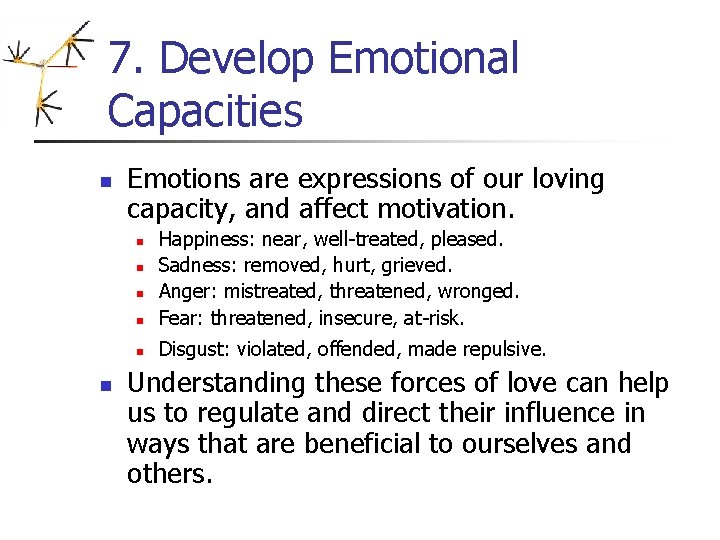 7. Develop Emotional Capacities

- Emotions are expressions of our loving capacity, and affect motivation.
  - Happiness: near, well-treated, pleased.
  - Sadness: removed, hurt, grieved.
  - Anger: mistreated, threatened, wronged.
  - Fear: threatened, insecure, at-risk.
  - Disgust: violated, offended, made repulsive.
- Understanding these forces of love can help us to regulate and direct their influence in ways that are beneficial to ourselves and others.